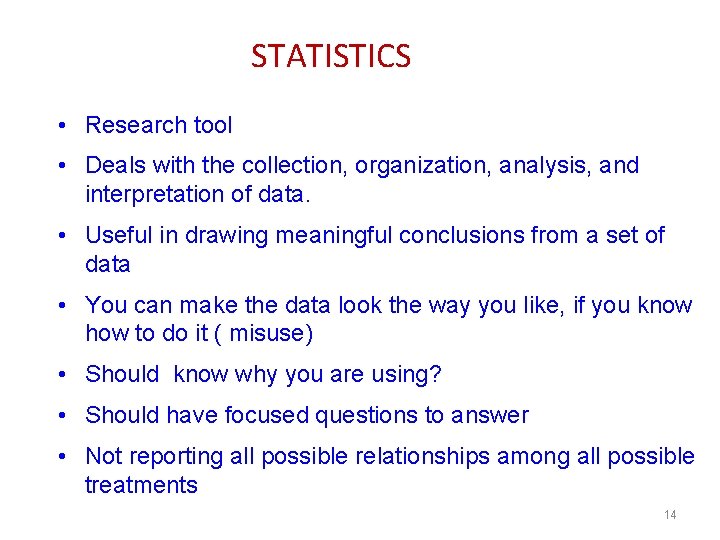 STATISTICS

• Research tool

• Deals with the collection, organization, analysis, and interpretation of data.

• Useful in drawing meaningful conclusions from a set of data

• You can make the data look the way you like, if you know how to do it ( misuse)

• Should know why you are using?

• Should have focused questions to answer

• Not reporting all possible relationships among all possible treatments

14